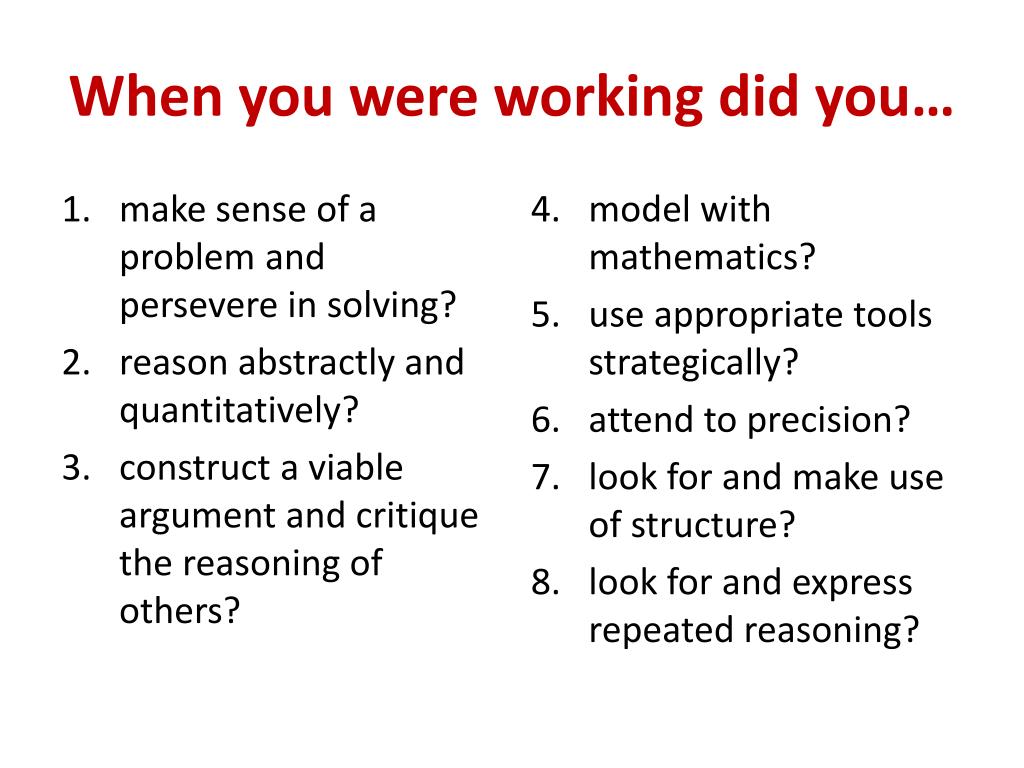 When you were working did you…

1. make sense of a problem and persevere in solving?
2. reason abstractly and quantitatively?
3. construct a viable argument and critique the reasoning of others?

4. model with mathematics?
5. use appropriate tools strategically?
6. attend to precision?
7. look for and make use of structure?
8. look for and express repeated reasoning?